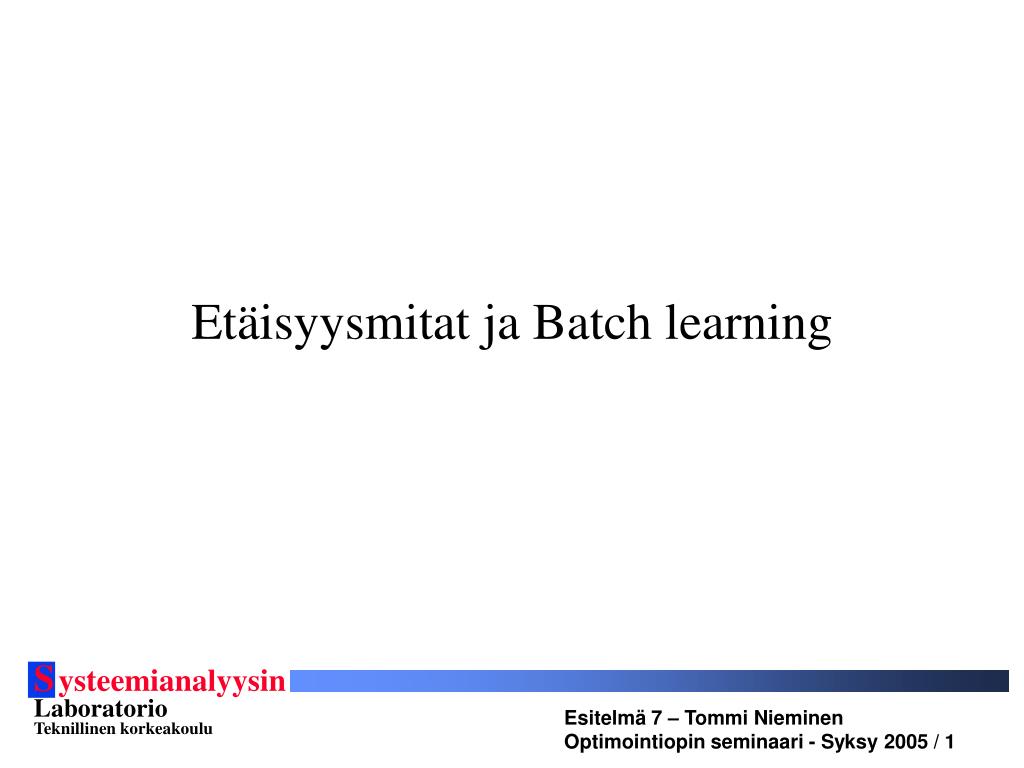 Etäisyysmitat ja Batch learning

Systeemianalyysin
Laboratorio
Teknillinen korkeakoulu

Esitelmä 7 – Tommi Nieminen
Optimointiopin seminaari - Syksy 2005 / 1